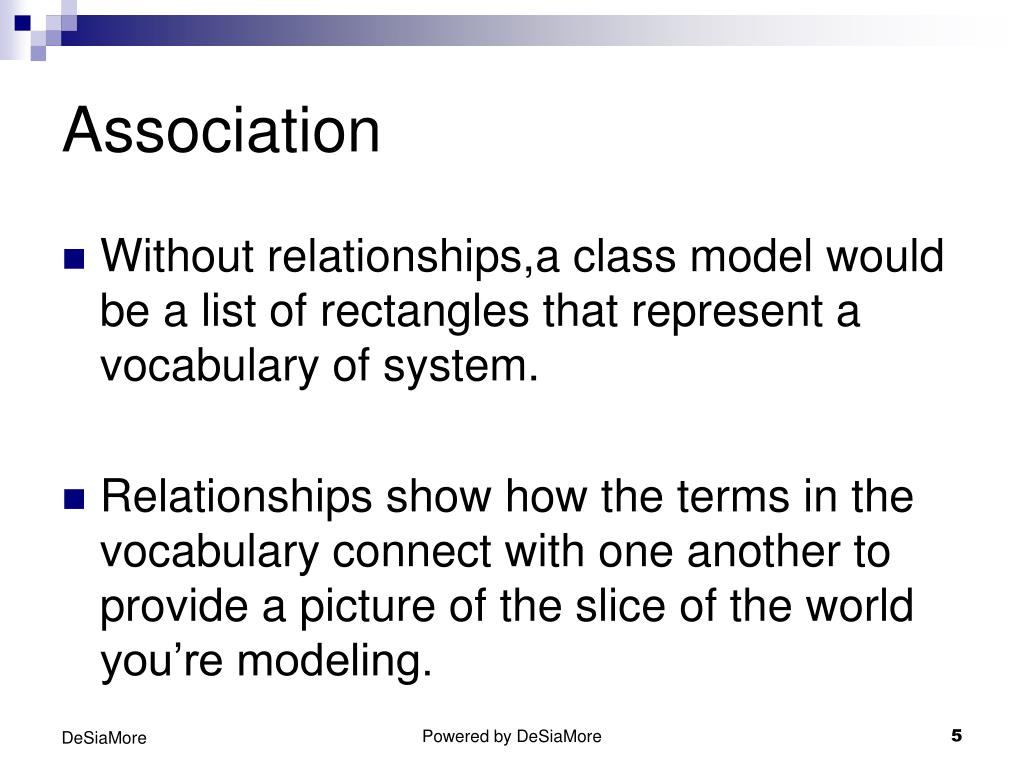 Association

Without relationships,a class model would be a list of rectangles that represent a vocabulary of system.

Relationships show how the terms in the vocabulary connect with one another to provide a picture of the slice of the world you’re modeling.

DeSiaMore

Powered by DeSiaMore

5